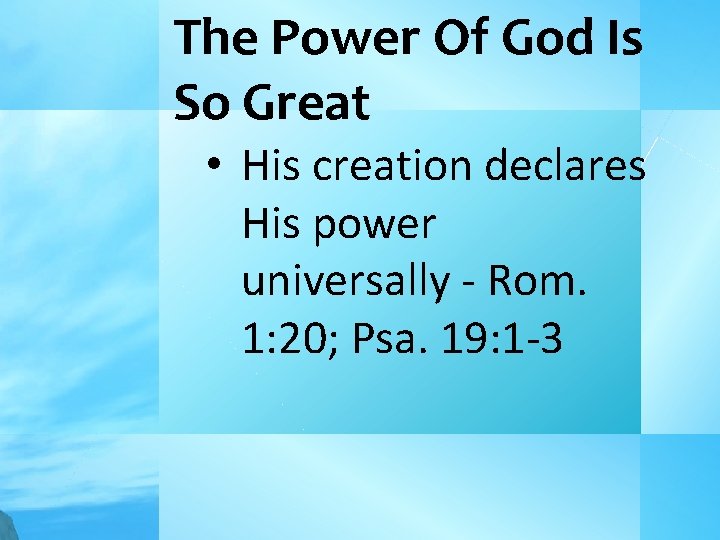 The Power Of God Is So Great

• His creation declares His power universally - Rom. 1:20; Psa. 19:1-3